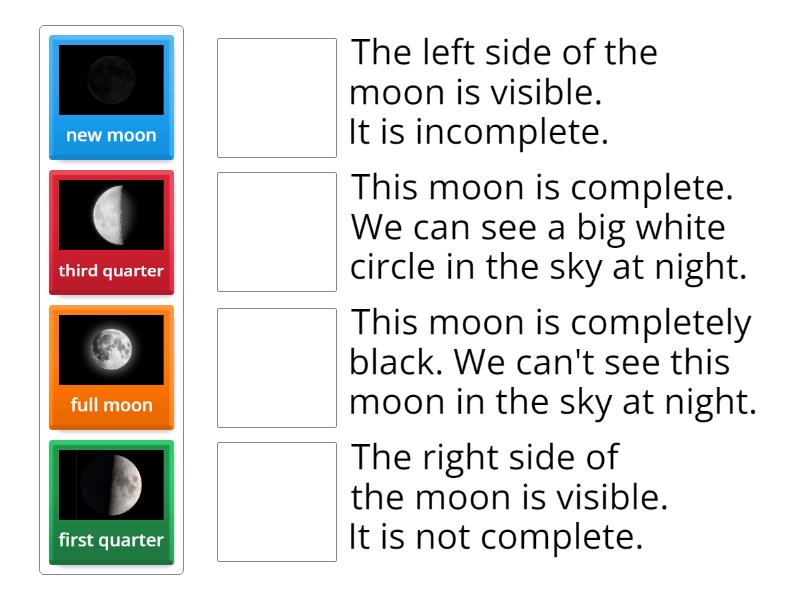 new moon

third quarter

full moon

first quarter

The left side of the moon is visible.
It is incomplete.

This moon is complete.
We can see a big white circle in the sky at night.

This moon is completely black. We can't see this moon in the sky at night.

The right side of the moon is visible.
It is not complete.